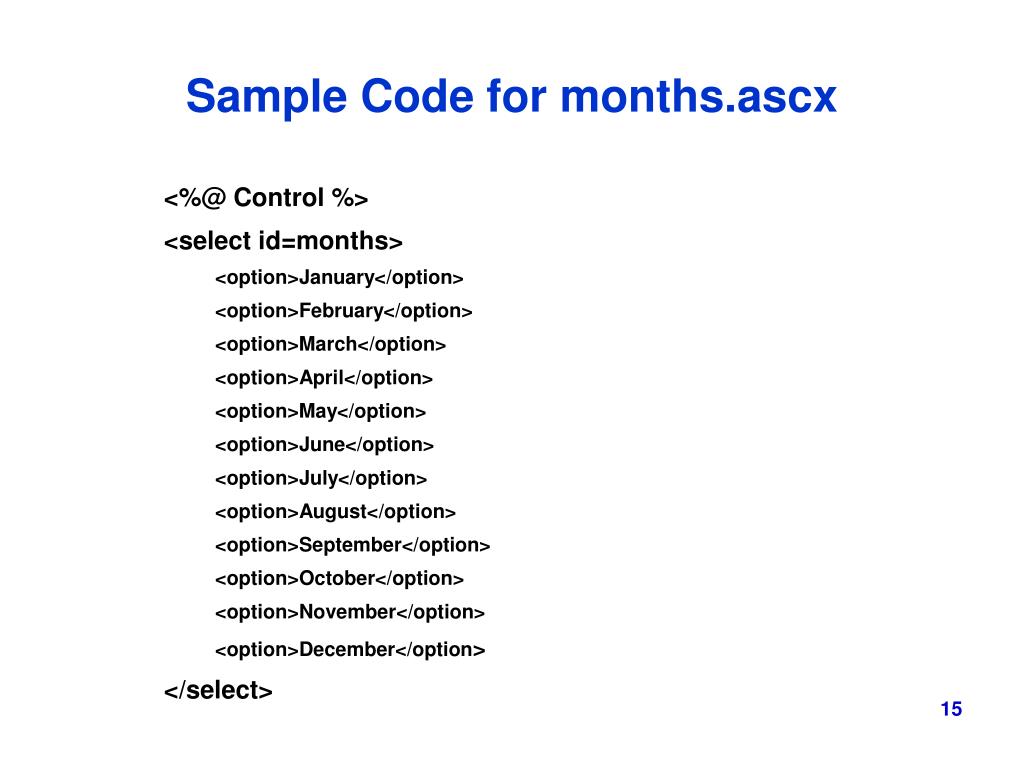 Sample Code for months.ascx

<%@ Control %>
<select id=months>
<option>January</option>
<option>February</option>
<option>March</option>
<option>April</option>
<option>May</option>
<option>June</option>
<option>July</option>
<option>August</option>
<option>September</option>
<option>October</option>
<option>November</option>
<option>December</option>
</select>

15